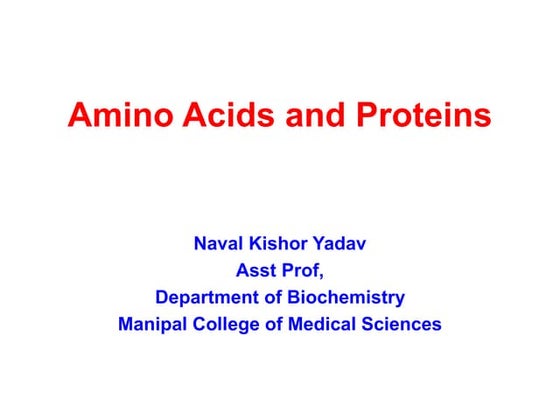 Amino Acids and Proteins

Naval Kishor Yadav
Asst Prof,
Department of Biochemistry
Manipal College of Medical Sciences